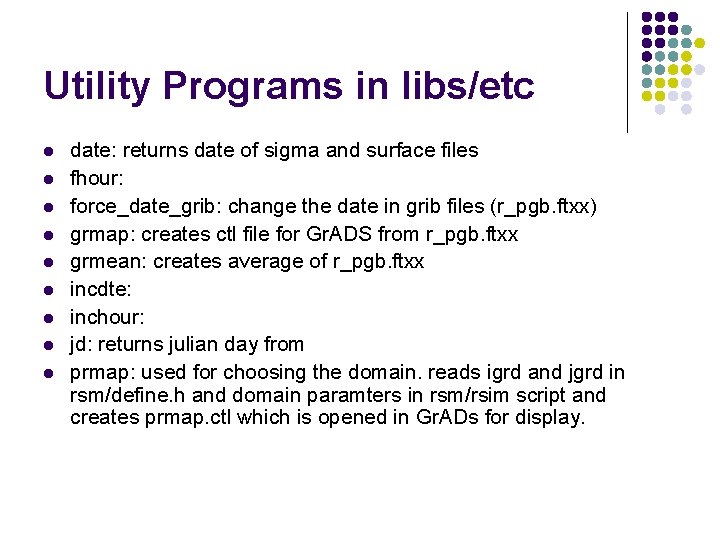 Utility Programs in libs/etc

- date: returns date of sigma and surface files
- fhour:
- force_date_grib: change the date in grib files (r_pgb.ftxx)
- grmap: creates ctl file for GrADS from r_pgb.ftxx
- grmean: creates average of r_pgb.ftxx
- incdte:
- inchour:
- jd: returns julian day from
- prmap: used for choosing the domain. reads igrd and jgrd in rsm/define.h and domain paramters in rsm/rsim script and creates prmap.ctl which is opened in GrADs for display.